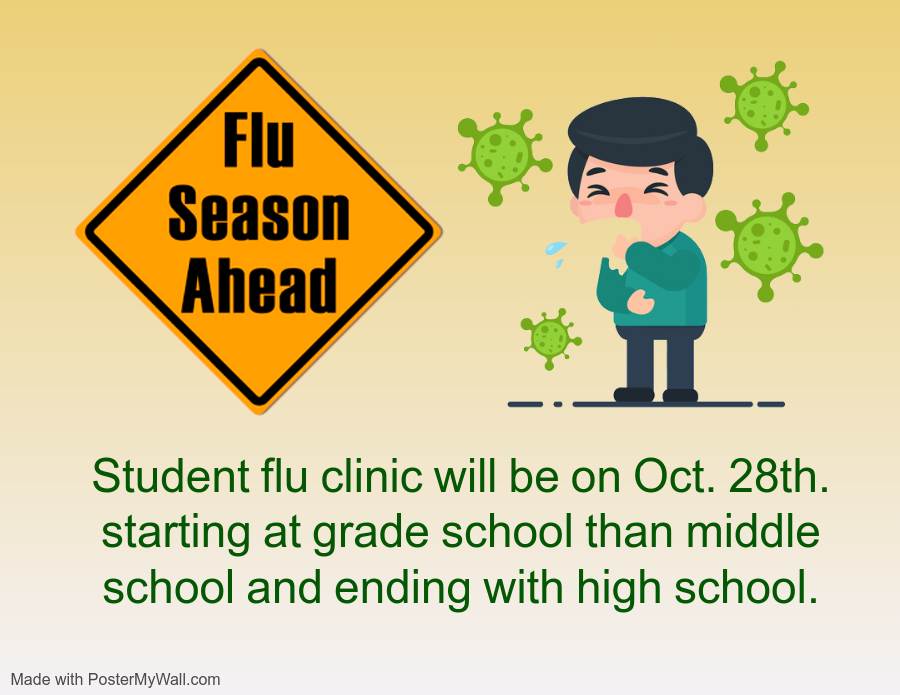 Flu Season Ahead

Student flu clinic will be on Oct. 28th. starting at grade school than middle school and ending with high school.

Made with PosterMyWall.com